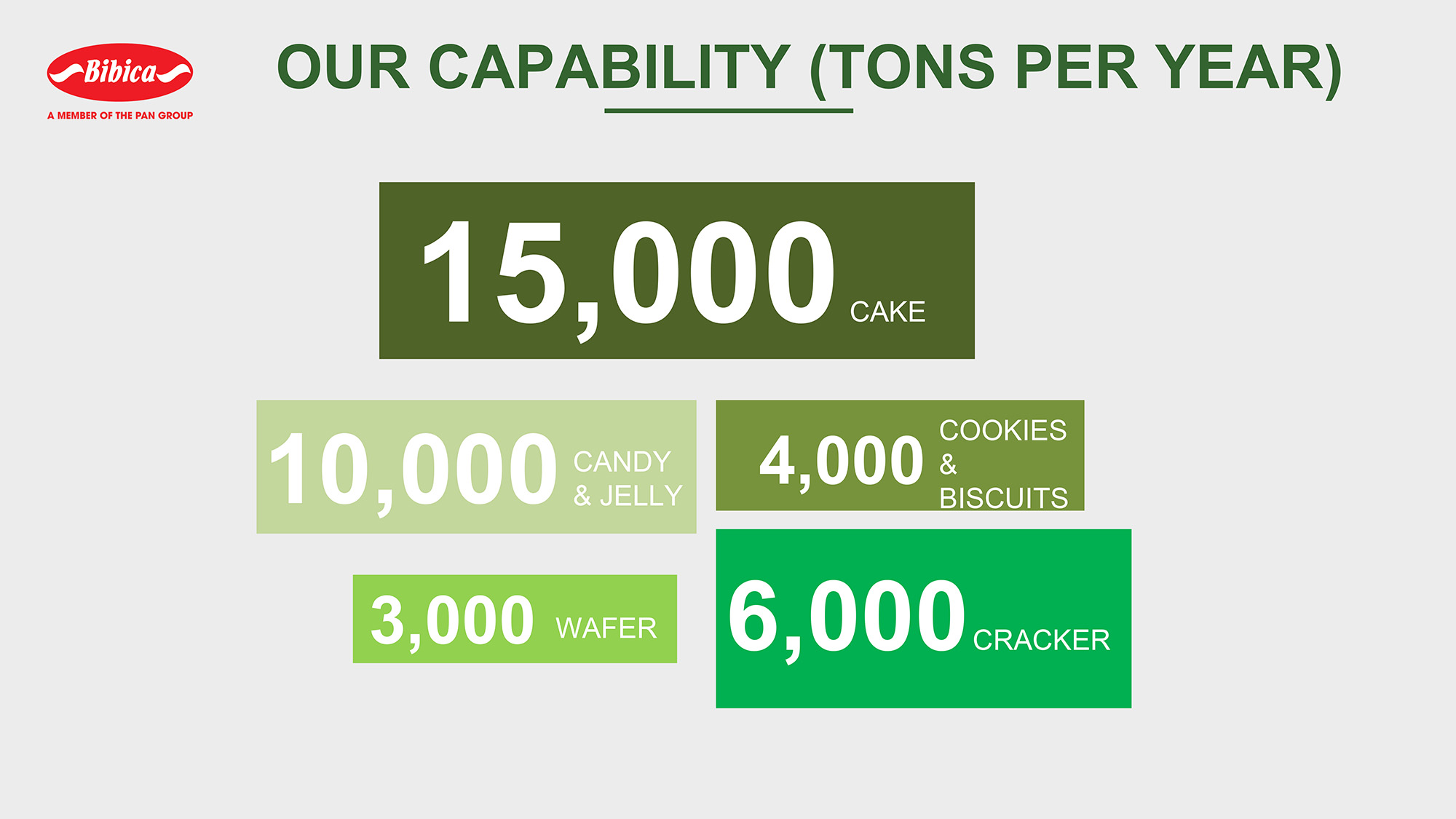 Bibica
A MEMBER OF THE PAN GROUP

OUR CAPABILITY (TONS PER YEAR)

15,000 CAKE

10,000 CANDY & JELLY

4,000 COOKIES & BISCUITS

3,000 WAFER

6,000 CRACKER